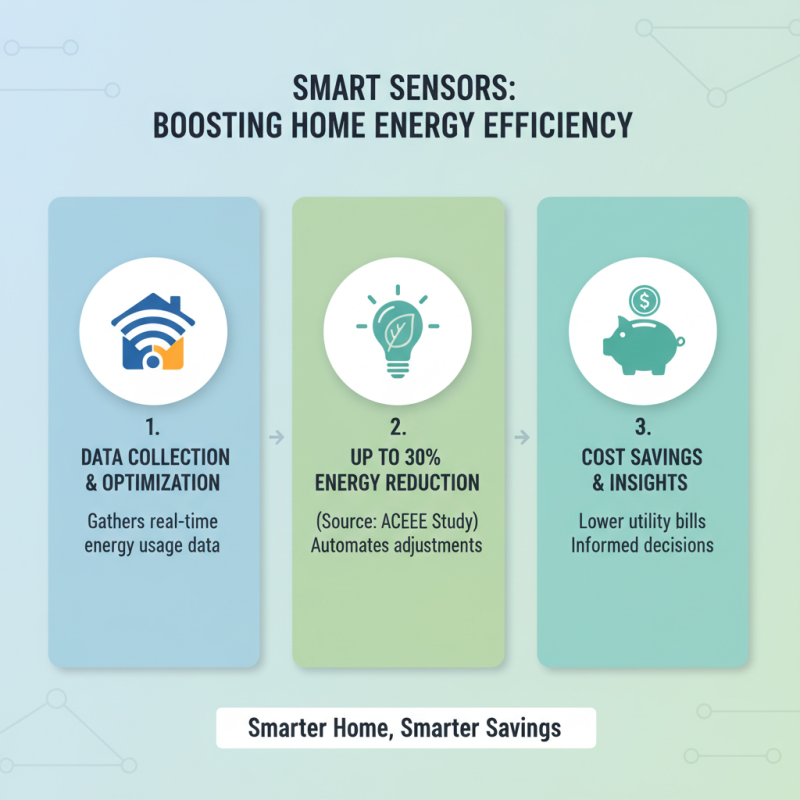 SMART SENSORS:
BOOSTING HOME ENERGY EFFICIENCY

1.
DATA COLLECTION & OPTIMIZATION

Gathers real-time energy usage data

2.
UP TO 30% ENERGY REDUCTION

(Source: ACEEE Study)
Automates adjustments

3.
COST SAVINGS & INSIGHTS

Lower utility bills
Informed decisions

Smarter Home, Smarter Savings